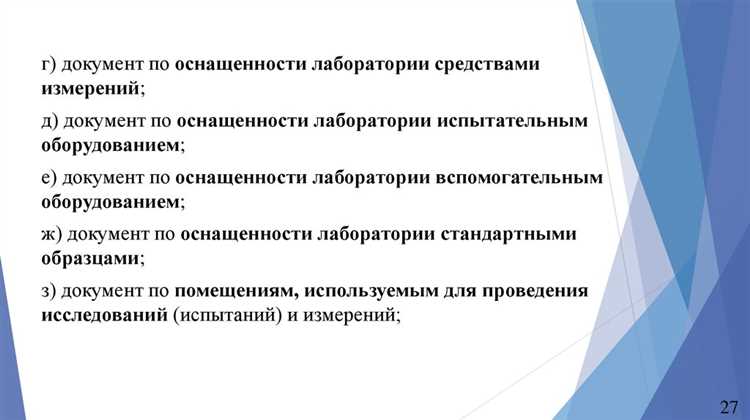 г) документ по оснащенности лаборатории средствами измерений;

д) документ по оснащенности лаборатории испытательным оборудованием;

е) документ по оснащенности лаборатории вспомогательным оборудованием;

ж) документ по оснащенности лаборатории стандартными образцами;

з) документ по помещениям, используемым для проведения исследований (испытаний) и измерений;

27